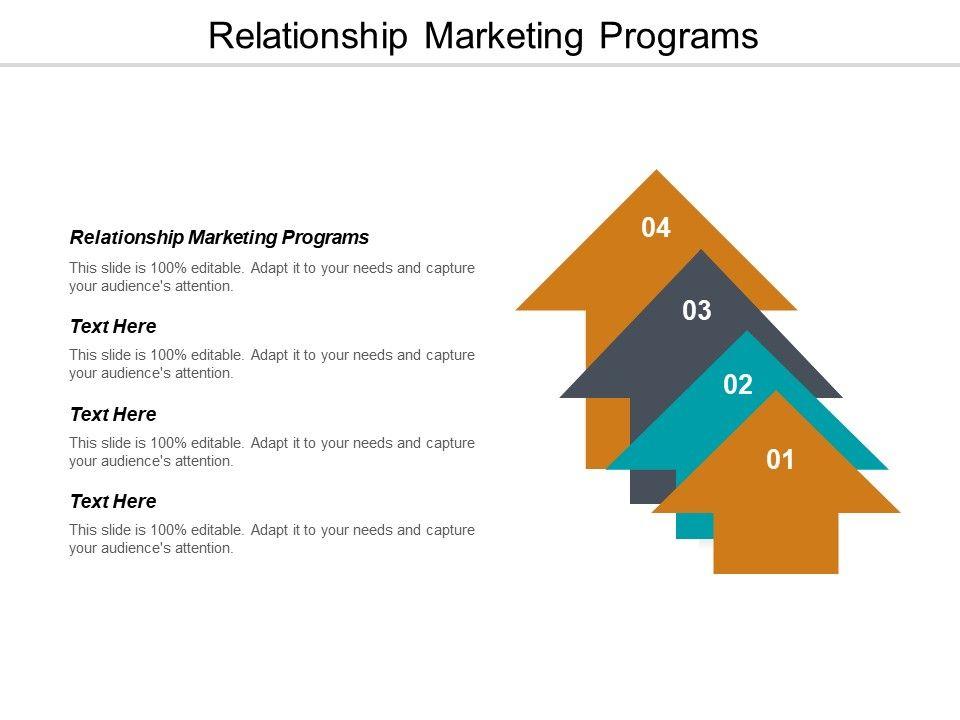 Relationship Marketing Programs

Relationship Marketing Programs

This slide is 100% editable. Adapt it to your needs and capture your audience's attention.

Text Here

This slide is 100% editable. Adapt it to your needs and capture your audience's attention.

Text Here

This slide is 100% editable. Adapt it to your needs and capture your audience's attention.

Text Here

This slide is 100% editable. Adapt it to your needs and capture your audience's attention.

04

03

02

01